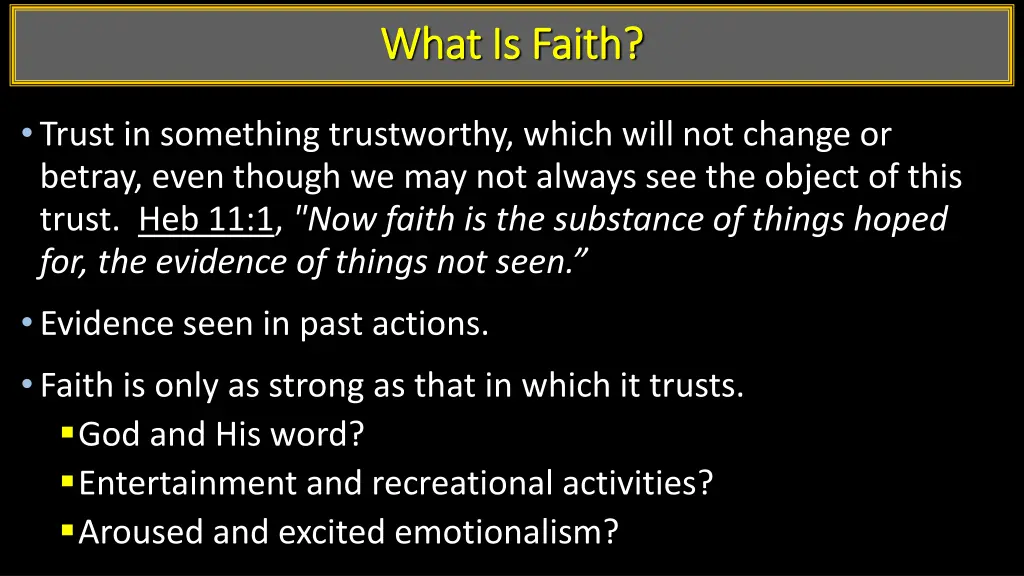 What Is Faith?

• Trust in something trustworthy, which will not change or betray, even though we may not always see the object of this trust. Heb 11:1, "Now faith is the substance of things hoped for, the evidence of things not seen.”

• Evidence seen in past actions.

• Faith is only as strong as that in which it trusts.
▪ God and His word?
▪ Entertainment and recreational activities?
▪ Aroused and excited emotionalism?